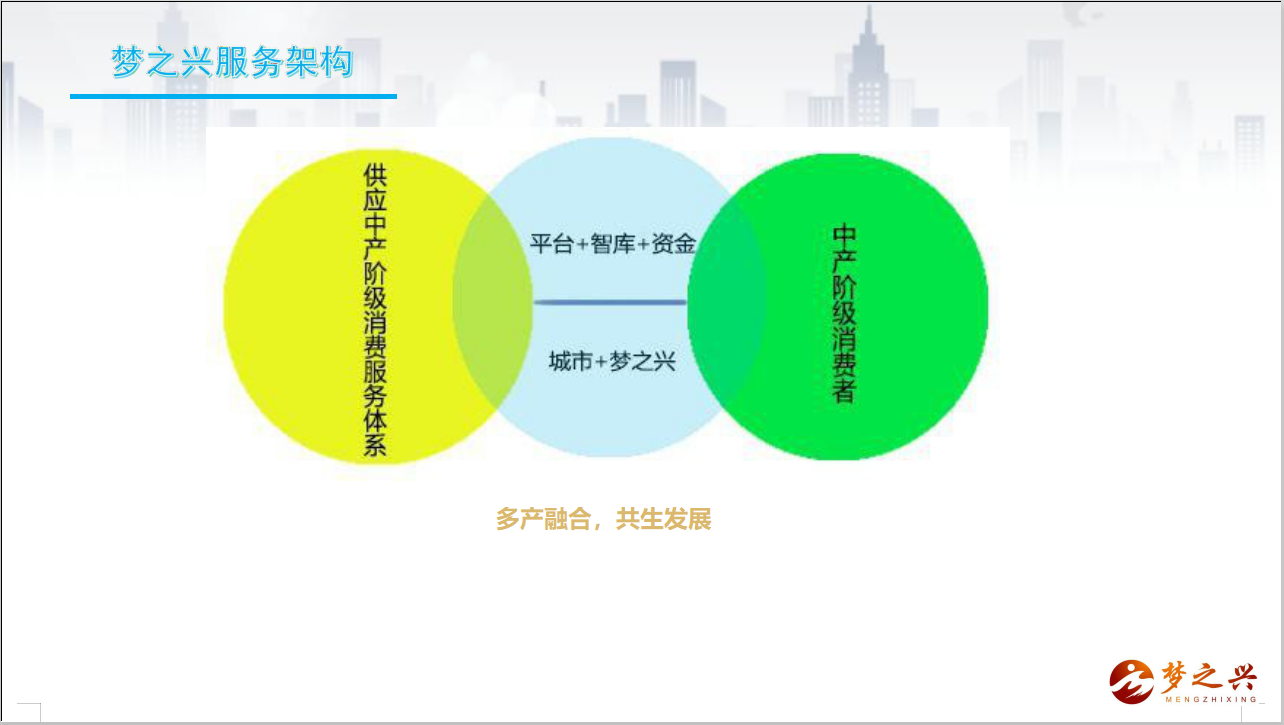 梦之兴服务架构

供应中产阶级消费服务体系

平台+智库+资金

城市+梦之兴

中产阶级消费者

多产融合，共生发展

梦之兴
MENGZHIXING